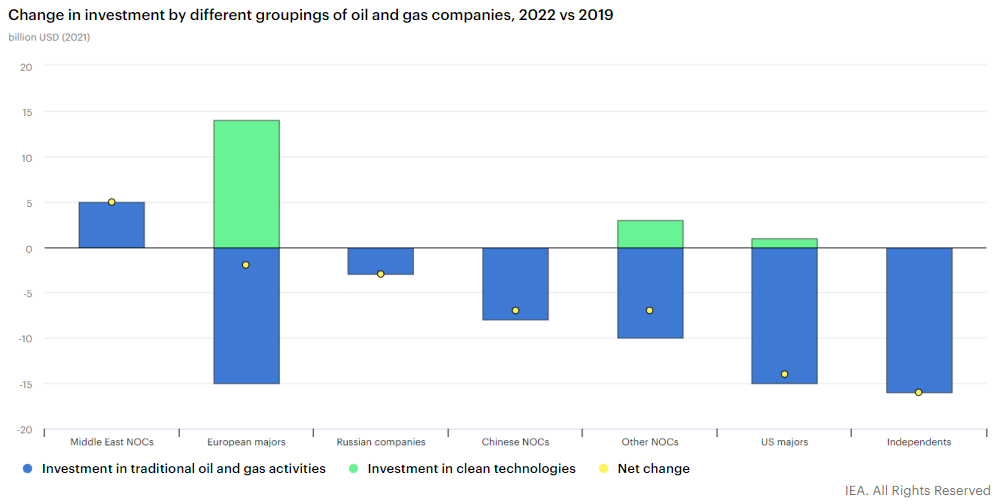 Change in investment by different groupings of oil and gas companies, 2022 vs 2019
billion USD (2021)

20
15
10
5
0
-5
-10
-15
-20

Middle East NOCs
European majors
Russian companies
Chinese NOCs
Other NOCs
US majors
Independents

Investment in traditional oil and gas activities
Investment in clean technologies
Net change

IEA. All Rights Reserved